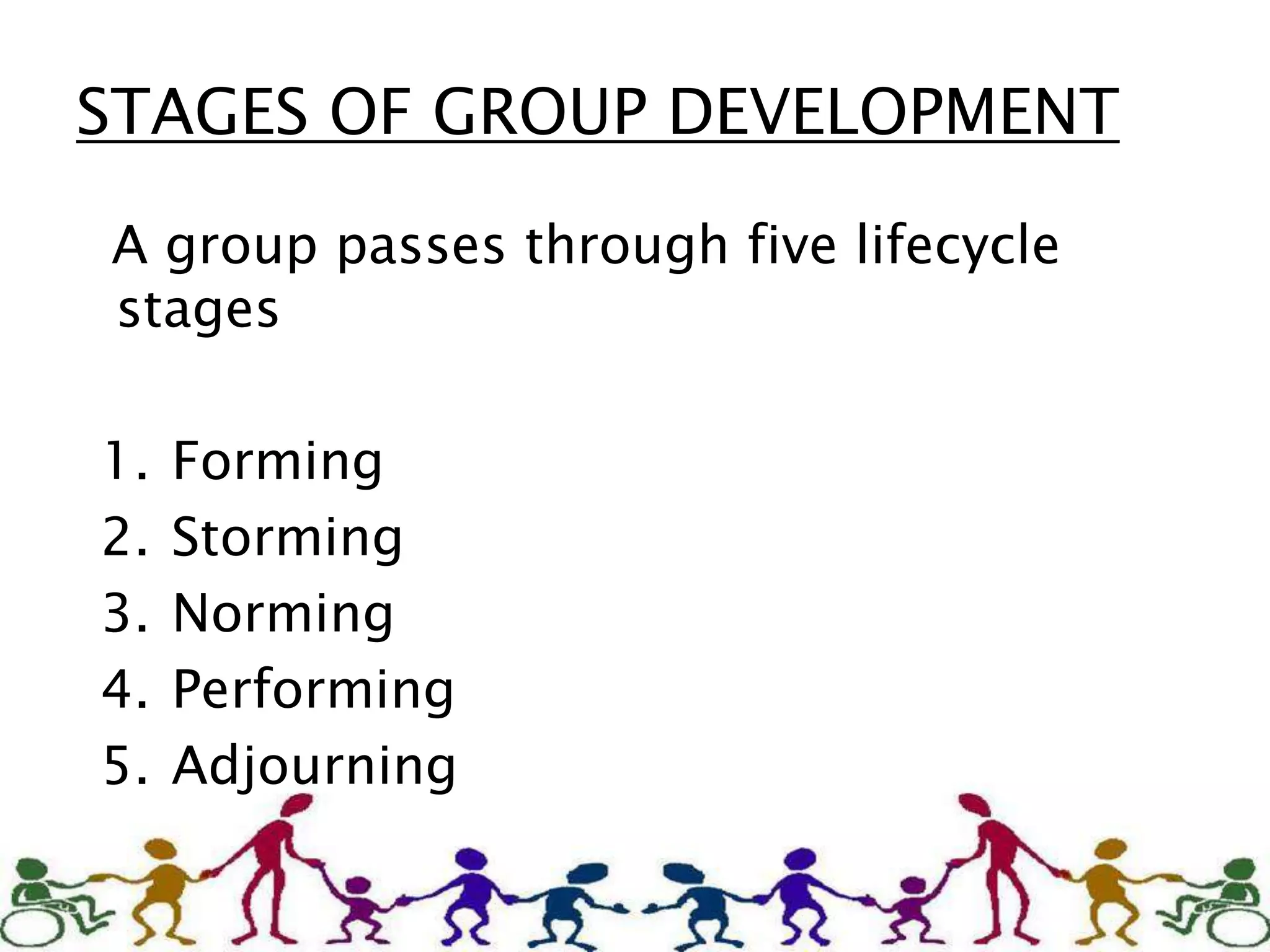 STAGES OF GROUP DEVELOPMENT

A group passes through five lifecycle stages

1. Forming
2. Storming
3. Norming
4. Performing
5. Adjourning